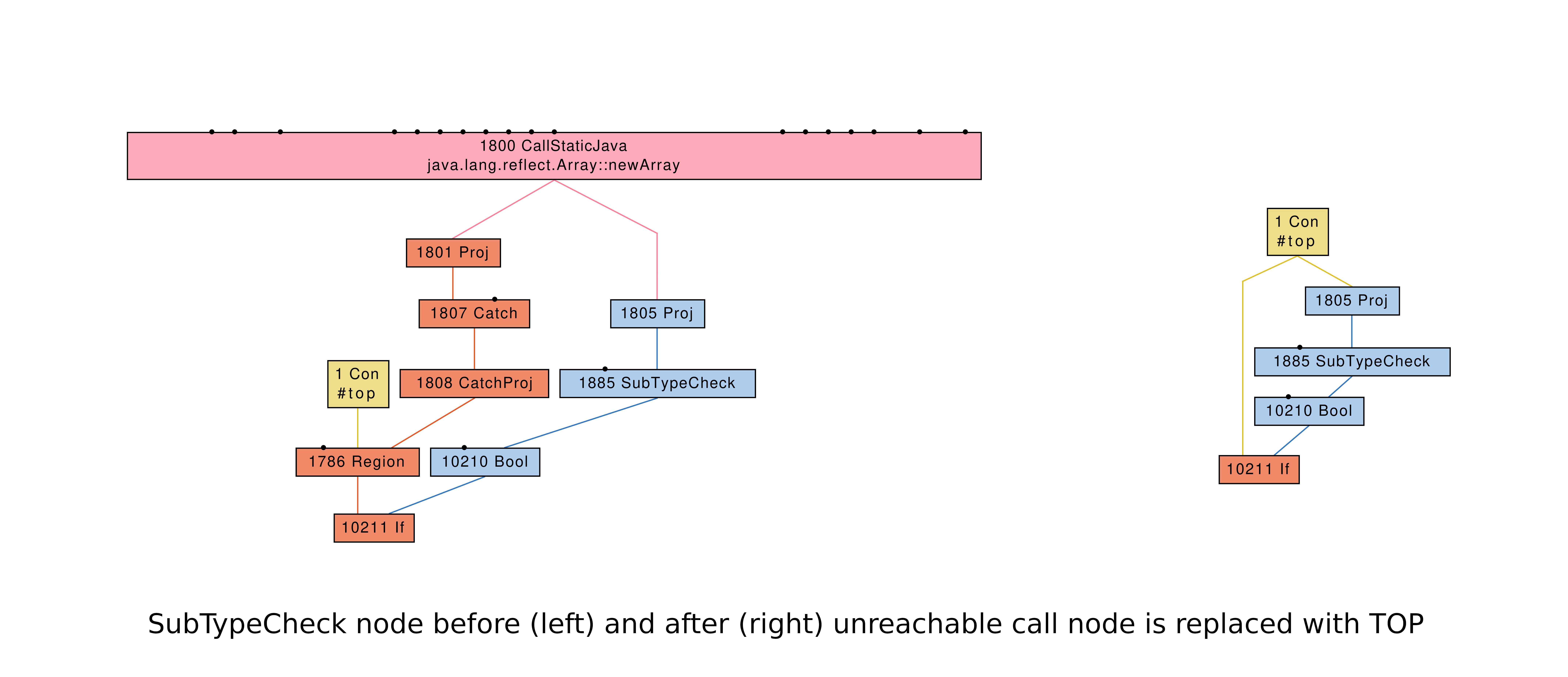 1800 CallStaticJava
java.lang.reflect.Array::newArray

1801 Proj

1807 Catch

1805 Proj

1 Con
#top

1808 CatchProj

1885 SubTypeCheck

1786 Region

10210 Bool

10211 If

1 Con
#top

1805 Proj

1885 SubTypeCheck

10210 Bool

10211 If

SubTypeCheck node before (left) and after (right) unreachable call node is replaced with TOP